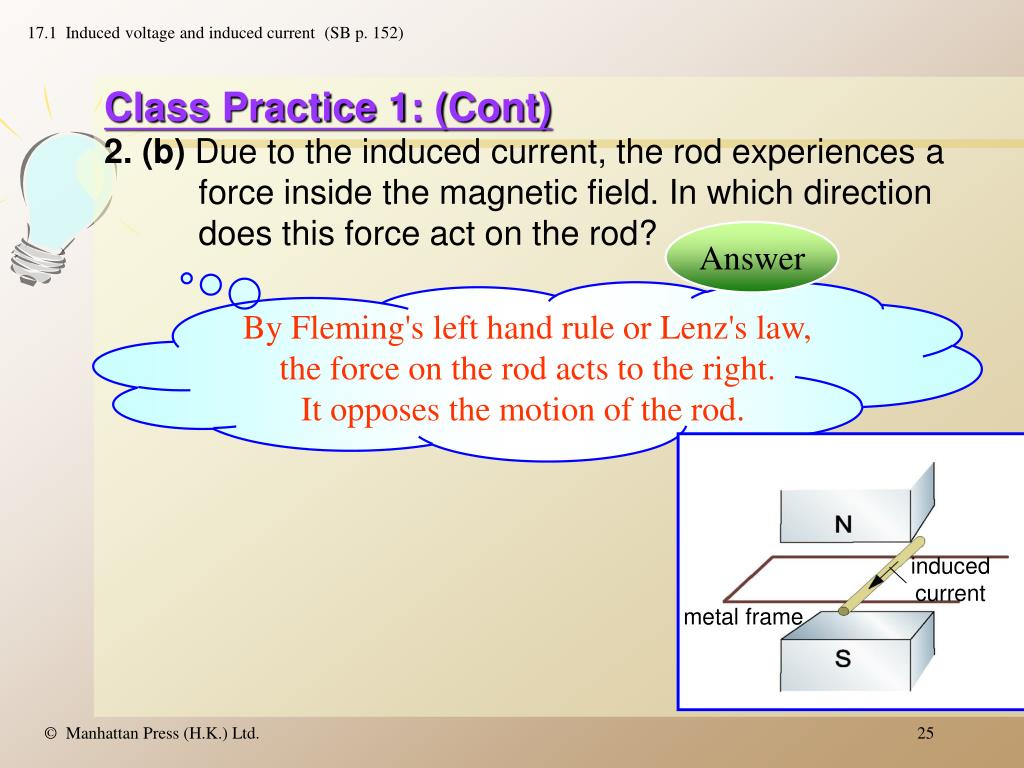 17.1 Induced voltage and induced current (SB p. 152)

Class Practice 1: (Cont)

2. (b) Due to the induced current, the rod experiences a force inside the magnetic field. In which direction does this force act on the rod?

Answer

By Fleming's left hand rule or Lenz's law, the force on the rod acts to the right. It opposes the motion of the rod.

N

induced current

metal frame

S

© Manhattan Press (H.K.) Ltd.

25